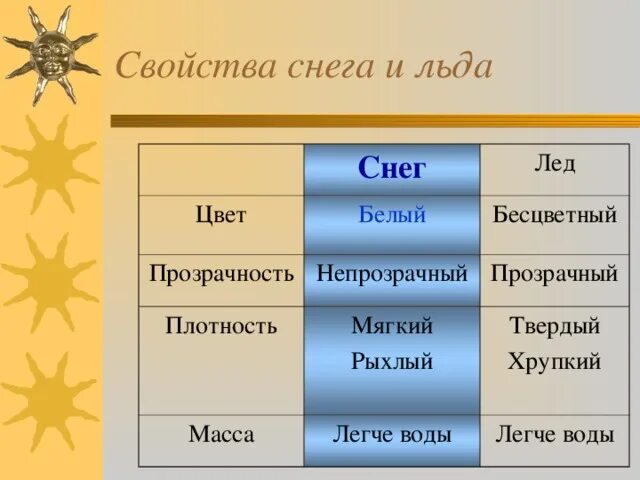 Свойства снега и льда

| | Снег | Лед |
|---|---|---|
| Цвет | Белый | Бесцветный |
| Прозрачность | Непрозрачный | Прозрачный |
| Плотность | Мягкий Рыхлый | Твердый Хрупкий |
| Масса | Легче воды | Легче воды |